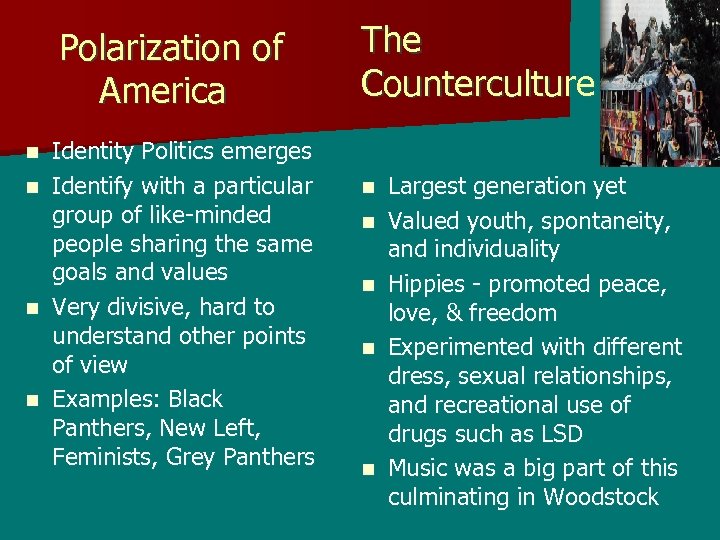 Polarization of America

- Identity Politics emerges
- Identify with a particular group of like-minded people sharing the same goals and values
- Very divisive, hard to understand other points of view
- Examples: Black Panthers, New Left, Feminists, Grey Panthers

The Counterculture

- Largest generation yet
- Valued youth, spontaneity, and individuality
- Hippies - promoted peace, love, & freedom
- Experimented with different dress, sexual relationships, and recreational use of drugs such as LSD
- Music was a big part of this culminating in Woodstock